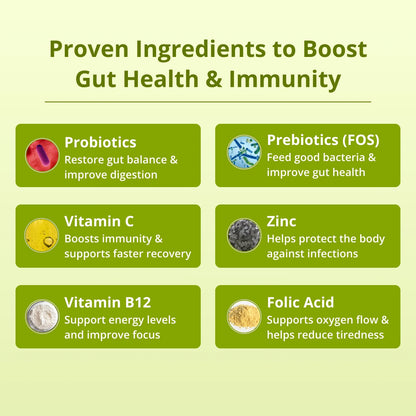 Proven Ingredients to Boost Gut Health & Immunity

Probiotics
Restore gut balance & improve digestion

Prebiotics (FOS)
Feed good bacteria & improve gut health

Vitamin C
Boosts immunity & supports faster recovery

Zinc
Helps protect the body against infections

Vitamin B12
Support energy levels and improve focus

Folic Acid
Supports oxygen flow & helps reduce tiredness